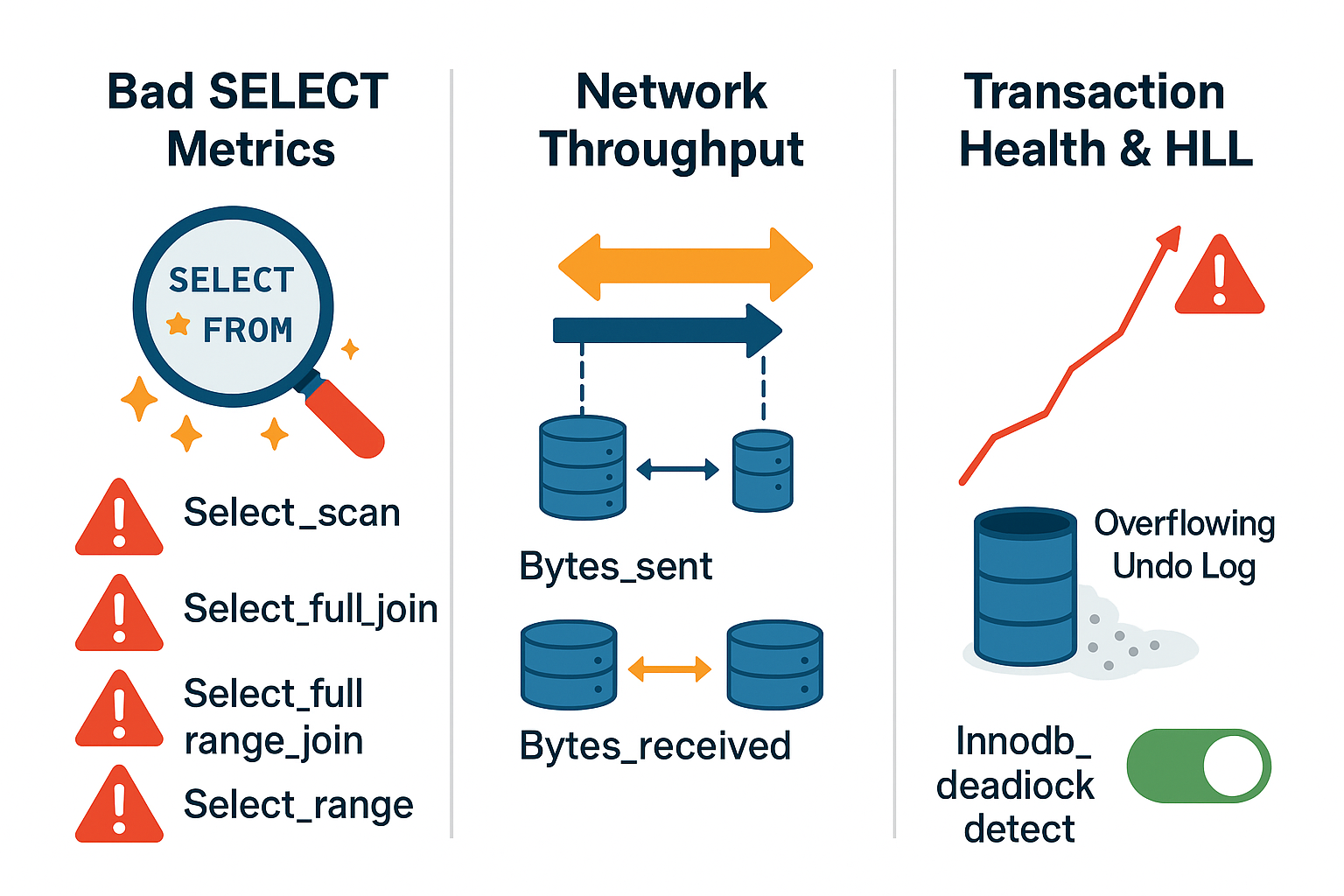 Bad SELECT Metrics

SELECT
FROM

Select_scan

Select_full_join

Select_full range_join

Select_range

Network Throughput

Bytes_sent

Bytes_received

Transaction Health & HLL

Overflowing Undo Log

Innodb_ deadiock detect